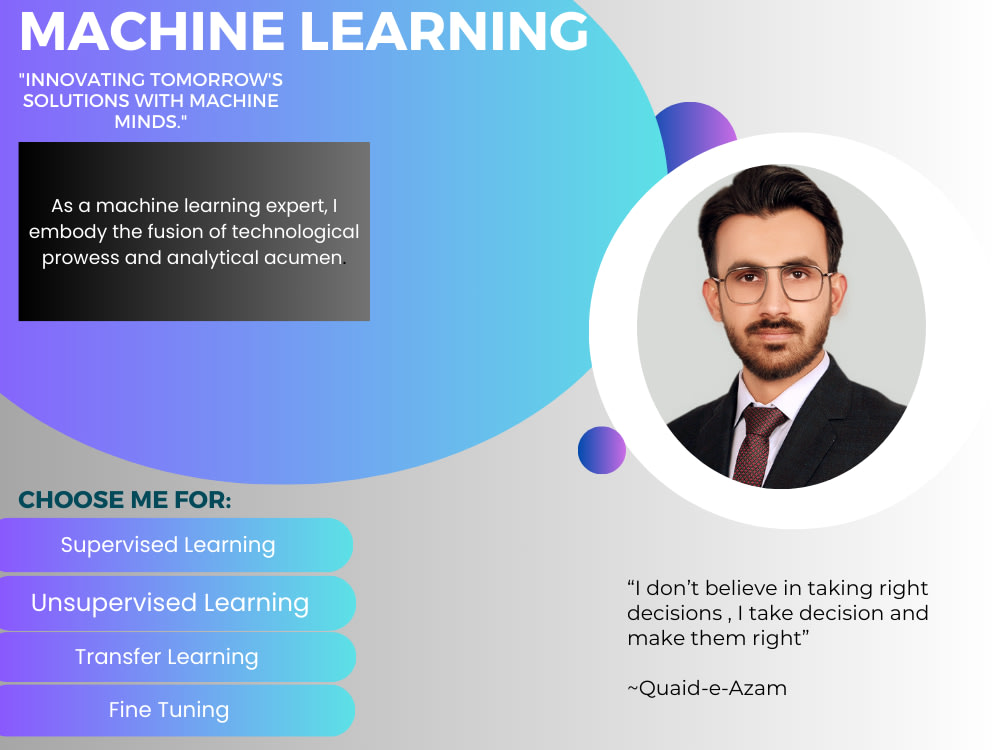 MACHINE LEARNING

"INNOVATING TOMORROW'S SOLUTIONS WITH MACHINE MINDS."

As a machine learning expert, I embody the fusion of technological prowess and analytical acumen.

CHOOSE ME FOR:

Supervised Learning

Unsupervised Learning

Transfer Learning

Fine Tuning

“I don’t believe in taking right decisions , I take decision and make them right”

~Quaid-e-Azam